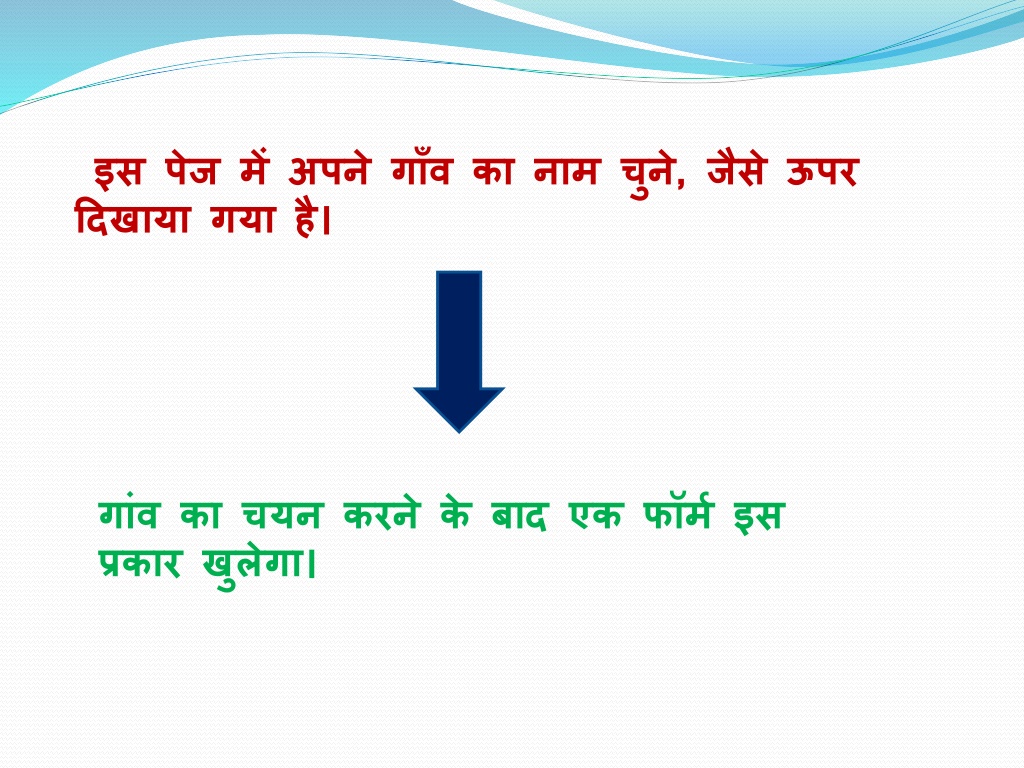 इस पेज में अपने गाँव का नाम चुने, जैसे ऊपर दिखाया गया है।

गांव का चयन करने के बाद एक फॉर्म इस प्रकार खुलेगा।